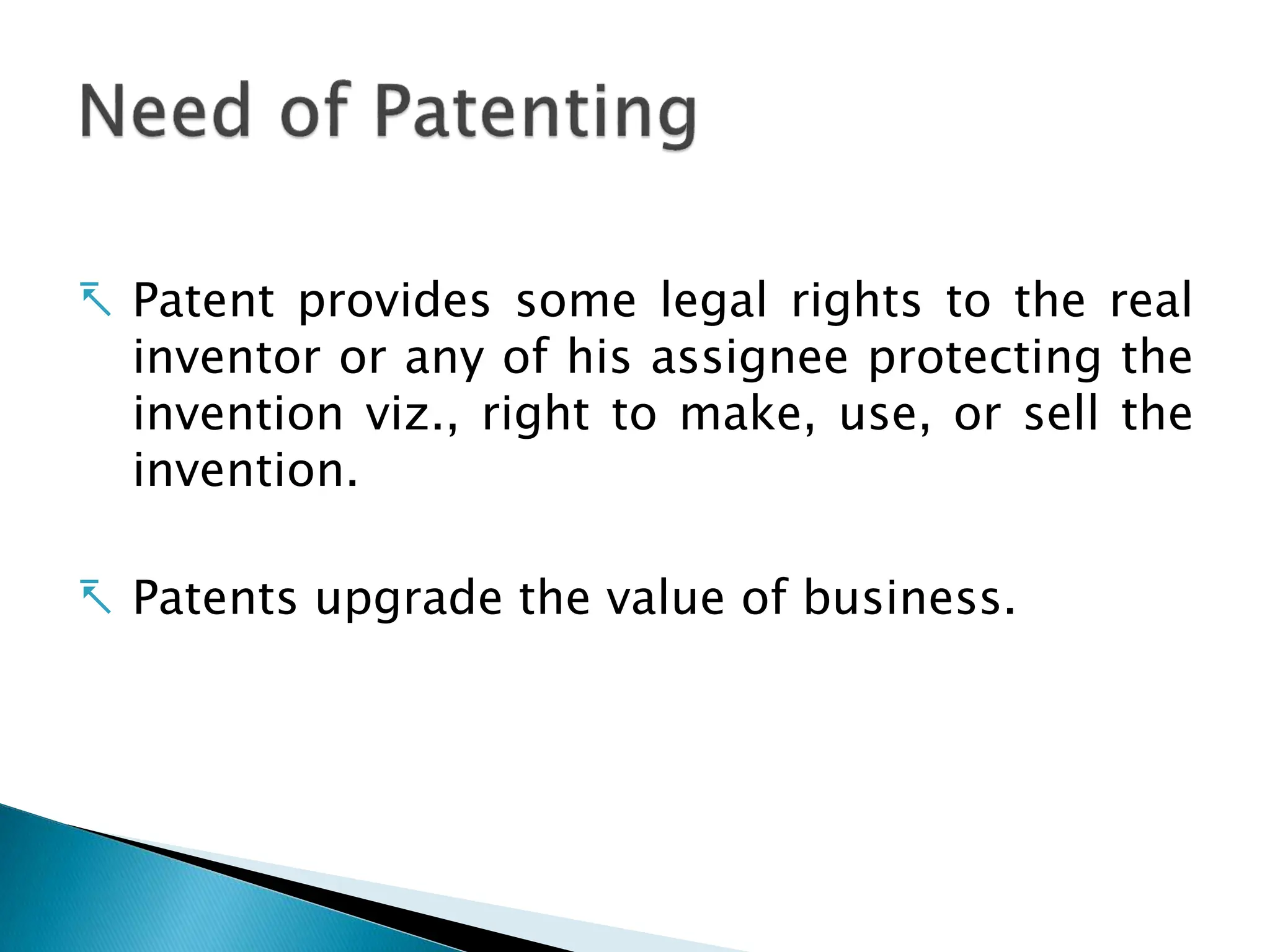 Need of Patenting

Patent provides some legal rights to the real inventor or any of his assignee protecting the invention viz., right to make, use, or sell the invention.

Patents upgrade the value of business.